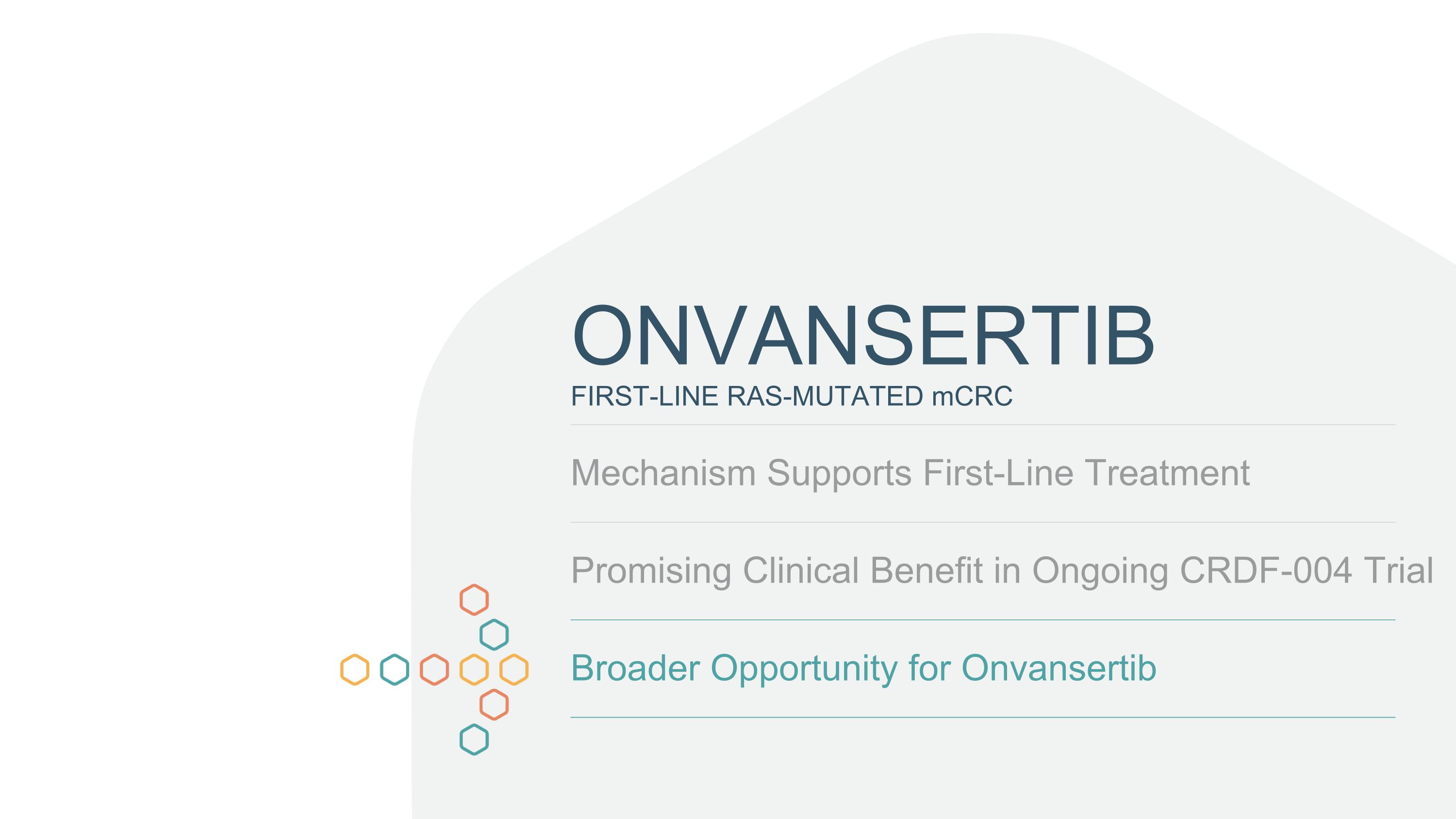 ONVANSERTIB
FIRST-LINE RAS-MUTATED mCRC

Mechanism Supports First-Line Treatment

Promising Clinical Benefit in Ongoing CRDF-004 Trial

Broader Opportunity for Onvansertib